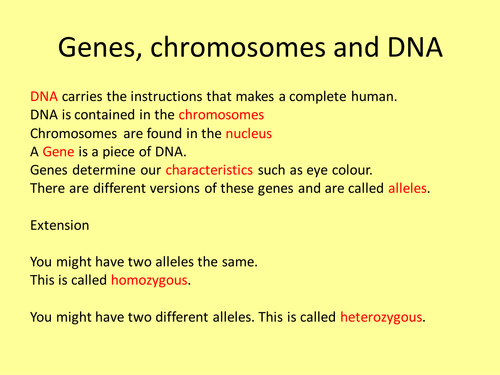 Genes, chromosomes and DNA

DNA carries the instructions that makes a complete human.
DNA is contained in the chromosomes
Chromosomes are found in the nucleus
A Gene is a piece of DNA.
Genes determine our characteristics such as eye colour.
There are different versions of these genes and are called alleles.

Extension

You might have two alleles the same.
This is called homozygous.

You might have two different alleles. This is called heterozygous.